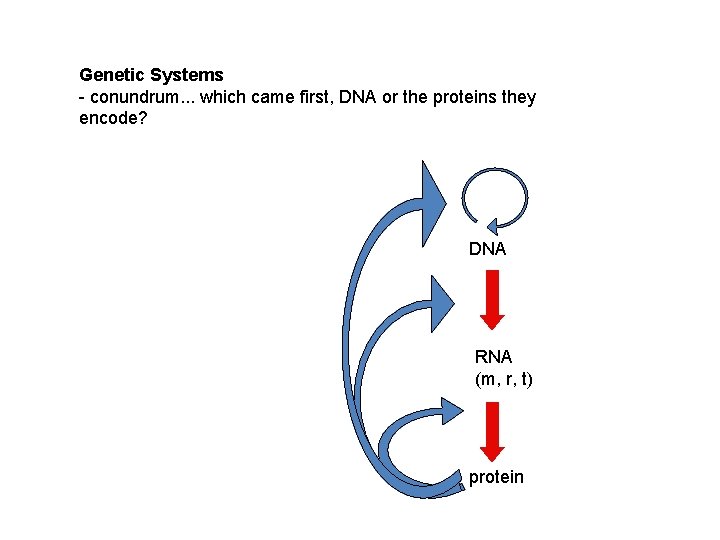 Genetic Systems
- conundrum... which came first, DNA or the proteins they encode?

DNA

RNA
(m, r, t)

protein